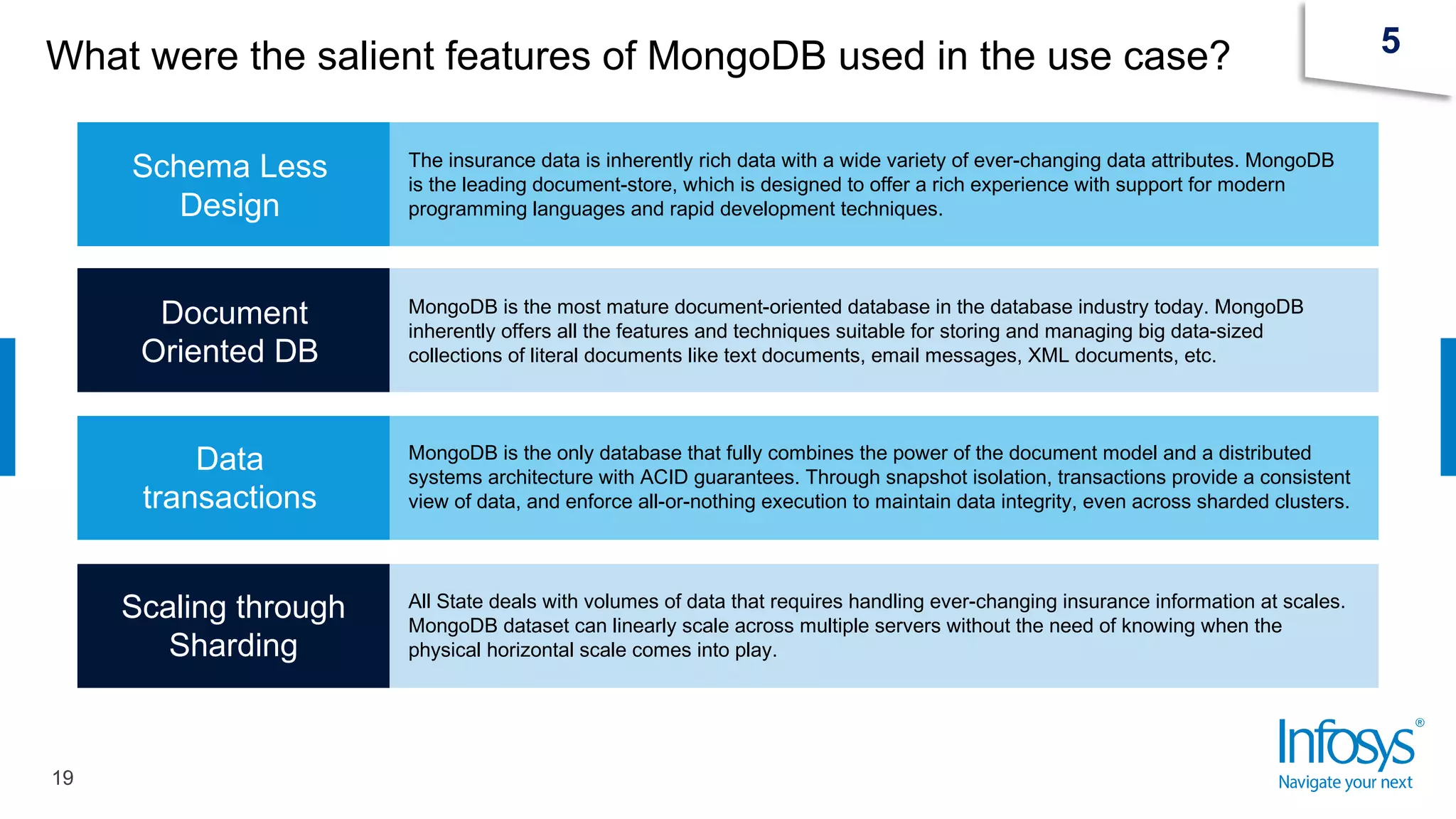 What were the salient features of MongoDB used in the use case?

5

Schema Less Design

The insurance data is inherently rich data with a wide variety of ever-changing data attributes. MongoDB is the leading document-store, which is designed to offer a rich experience with support for modern programming languages and rapid development techniques.

Document Oriented DB

MongoDB is the most mature document-oriented database in the database industry today. MongoDB inherently offers all the features and techniques suitable for storing and managing big data-sized collections of literal documents like text documents, email messages, XML documents, etc.

Data transactions

MongoDB is the only database that fully combines the power of the document model and a distributed systems architecture with ACID guarantees. Through snapshot isolation, transactions provide a consistent view of data, and enforce all-or-nothing execution to maintain data integrity, even across sharded clusters.

Scaling through Sharding

All State deals with volumes of data that requires handling ever-changing insurance information at scales. MongoDB dataset can linearly scale across multiple servers without the need of knowing when the physical horizontal scale comes into play.

19

Infosys®
Navigate your next